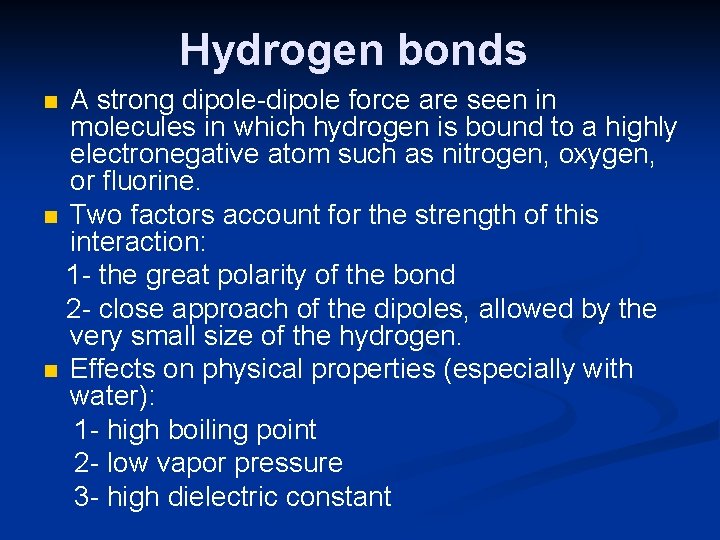 Hydrogen bonds

A strong dipole-dipole force are seen in molecules in which hydrogen is bound to a highly electronegative atom such as nitrogen, oxygen, or fluorine.

Two factors account for the strength of this interaction:

1- the great polarity of the bond

2- close approach of the dipoles, allowed by the very small size of the hydrogen.

Effects on physical properties (especially with water):

1- high boiling point

2- low vapor pressure

3- high dielectric constant